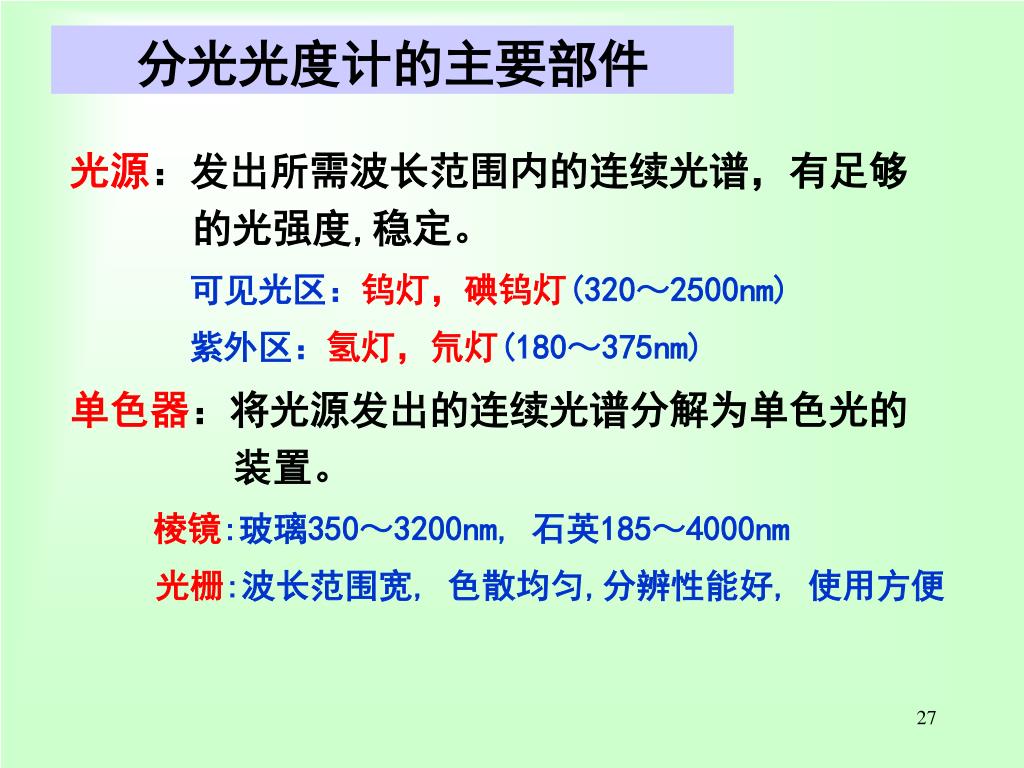 分光光度计的主要部件

光源：发出所需波长范围内的连续光谱，有足够的光强度,稳定。

可见光区：钨灯，碘钨灯(320～2500nm)

紫外区：氢灯，氘灯(180～375nm)

单色器：将光源发出的连续光谱分解为单色光的装置。

棱镜:玻璃350～3200nm, 石英185～4000nm

光栅:波长范围宽, 色散均匀,分辨性能好, 使用方便

27